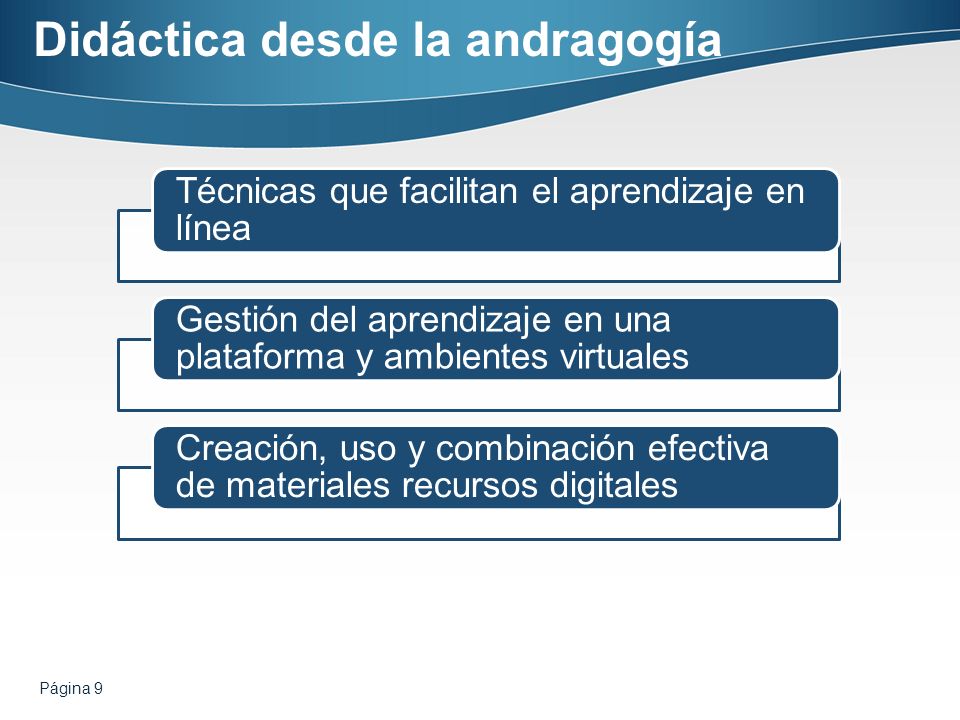 Didáctica desde la andragogía

Técnicas que facilitan el aprendizaje en línea

Gestión del aprendizaje en una plataforma y ambientes virtuales

Creación, uso y combinación efectiva de materiales recursos digitales

Página 9